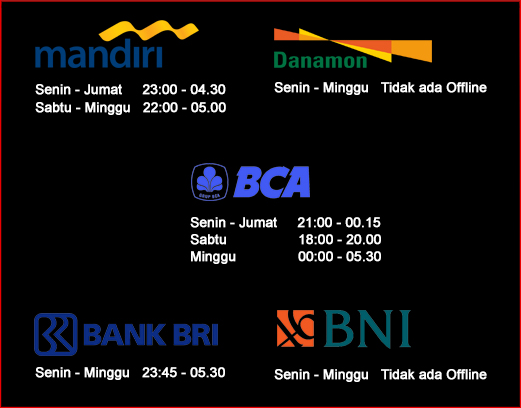 mandiri

Senin - Jumat 23:00 - 04.30
Sabtu - Minggu 22:00 - 05.00

Danamon

Senin - Minggu Tidak ada Offline

GRUP BCA
BCA

Senin - Jumat 21:00 - 00.15
Sabtu 18:00 - 20.00
Minggu 00:00 - 05.30

BANK BRI

Senin - Minggu 23:45 - 05.30

BNI

Senin - Minggu Tidak ada Offline